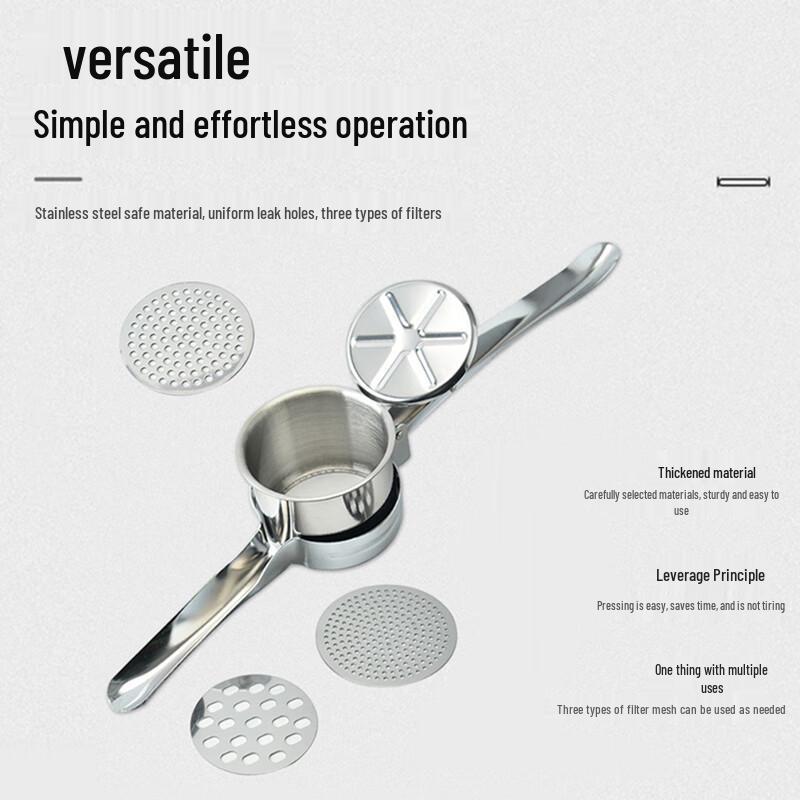 versatile
Simple and effortless operation

Stainless steel safe material, uniform leak holes, three types of filters

Thickened material
Carefully selected materials, sturdy and easy to use

Leverage Principle
Pressing is easy, saves time, and is not tiring

One thing with multiple uses
Three types of filter mesh can be used as needed